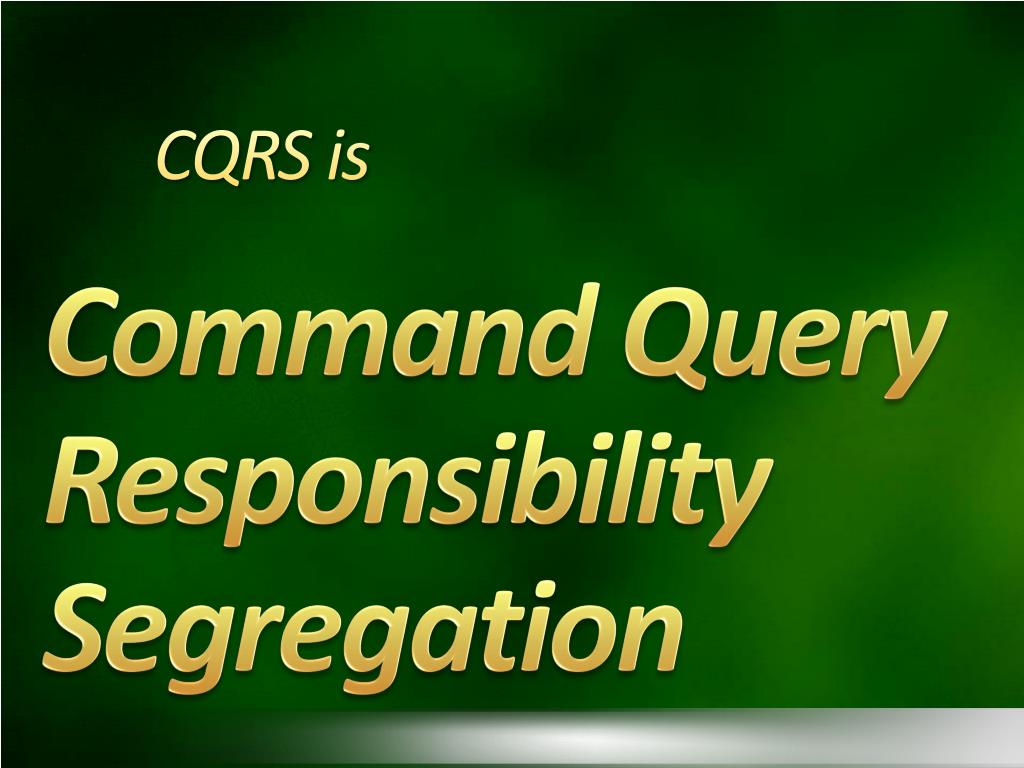 CQRS is

Command Query Responsibility Segregation